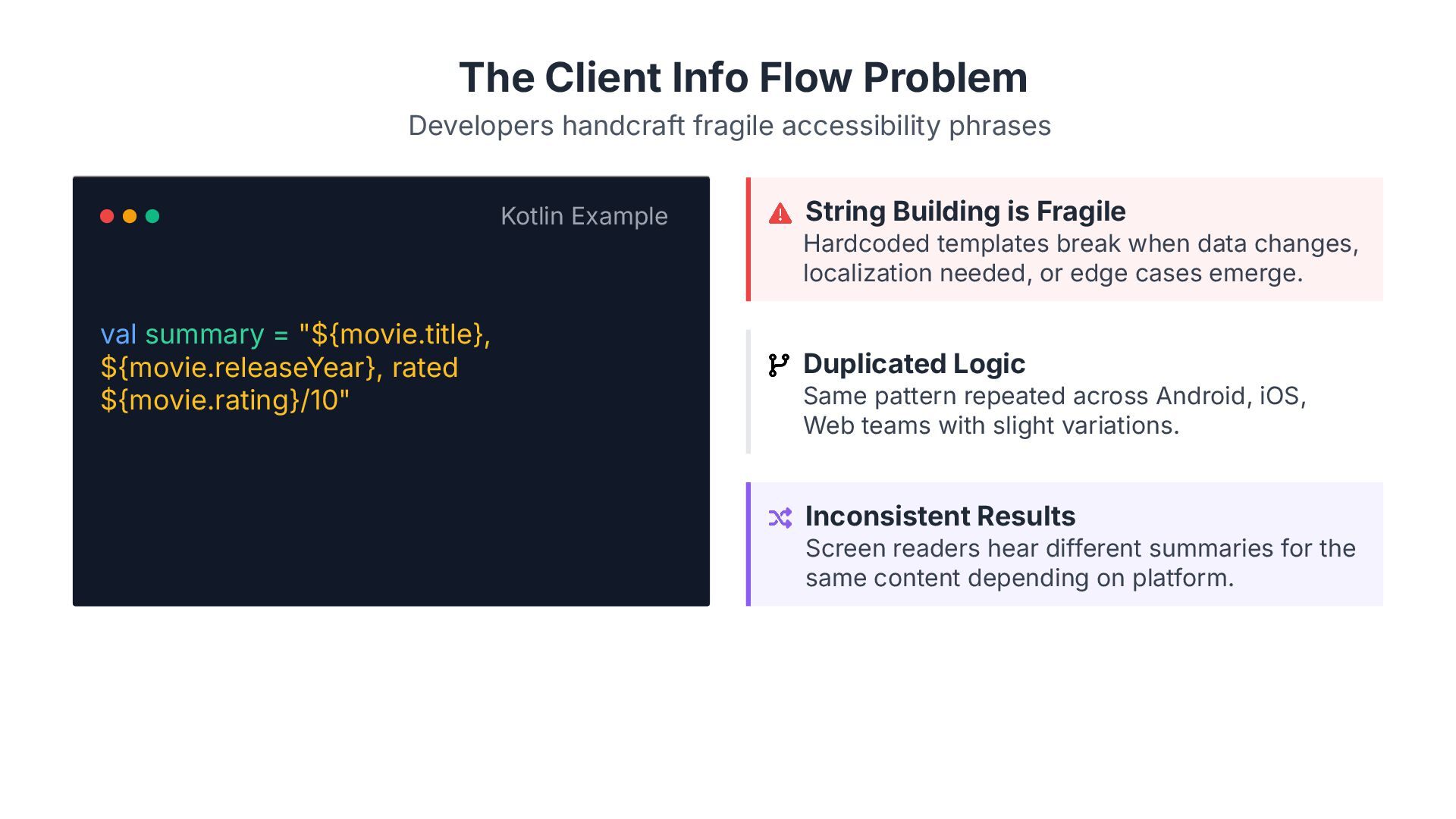 The Client Info Flow Problem

Developers handcraft fragile accessibility phrases

Kotlin Example

val summary = "${movie.title}, ${movie.releaseYear}, rated ${movie.rating}/10"

String Building is Fragile

Hardcoded templates break when data changes, localization needed, or edge cases emerge.

Duplicated Logic

Same pattern repeated across Android, iOS, Web teams with slight variations.

Inconsistent Results

Screen readers hear different summaries for the same content depending on platform.